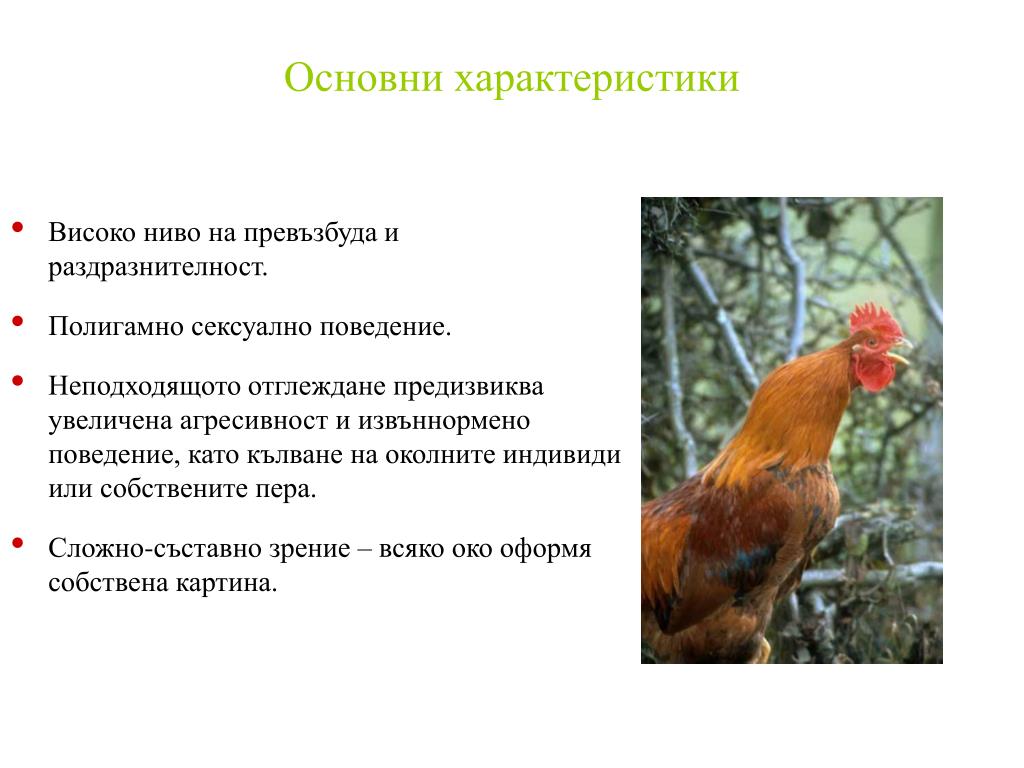 Основни характеристики

• Високо ниво на превъзбуда и раздразнителност.

• Полигамно сексуално поведение.

• Неподходящото отглеждане предизвиква увеличена агресивност и извъннормено поведение, като кълване на околните индивиди или собствените пера.

• Сложно-съставно зрение – всяко око оформя собствена картина.